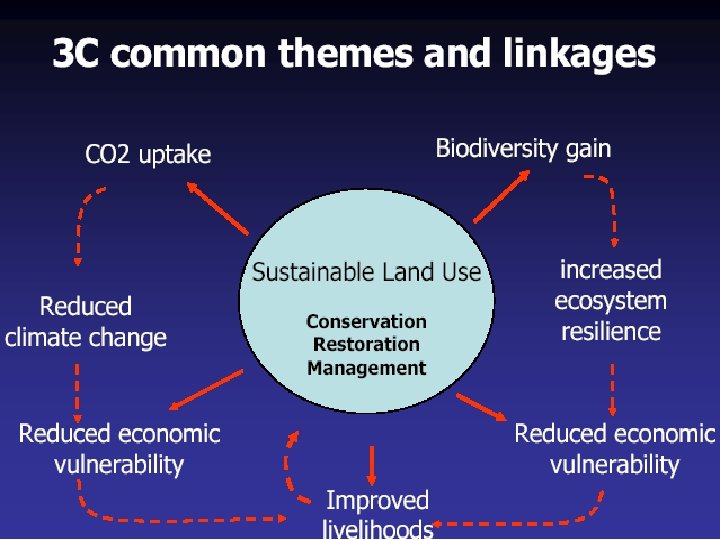 3C common themes and linkages

CO2 uptake

Biodiversity gain

Sustainable Land Use

Conservation
Restoration
Management

Reduced climate change

increased ecosystem resilience

Reduced economic vulnerability

Reduced economic vulnerability

Improved livelihoods